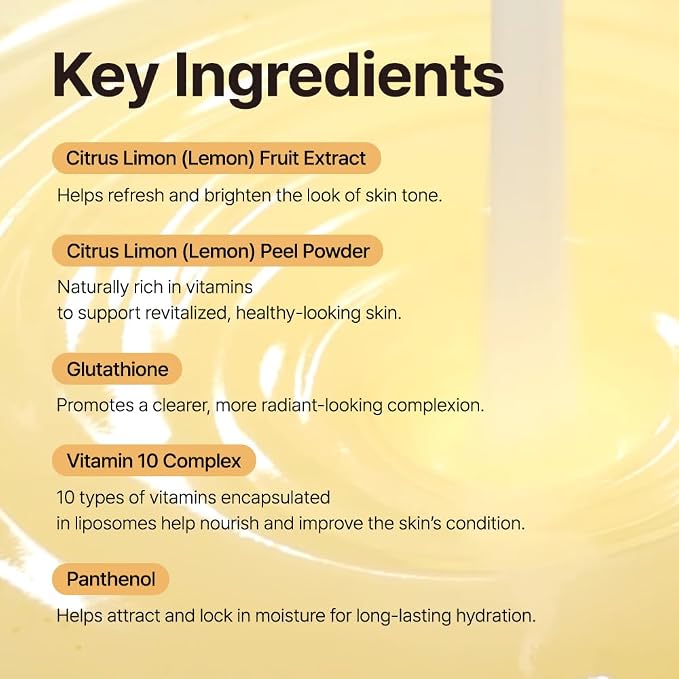 Key Ingredients

Citrus Limon (Lemon) Fruit Extract

Helps refresh and brighten the look of skin tone.

Citrus Limon (Lemon) Peel Powder

Naturally rich in vitamins
to support revitalized, healthy-looking skin.

Glutathione

Promotes a clearer, more radiant-looking complexion.

Vitamin 10 Complex

10 types of vitamins encapsulated
in liposomes help nourish and improve the skin's condition.

Panthenol

Helps attract and lock in moisture for long-lasting hydration.